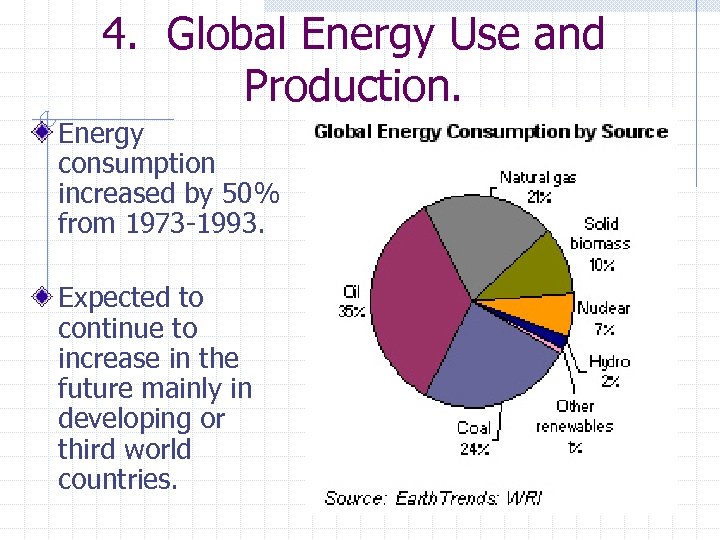 4. Global Energy Use and Production.

Energy consumption increased by 50% from 1973-1993.

Expected to continue to increase in the future mainly in developing or third world countries.

Global Energy Consumption by Source

Natural gas 21%

Solid biomass 10%

Nuclear 7%

Hydro 2%

Other renewables 1%

Coal 24%

Oil 35%

Source: EarthTrends: WRI